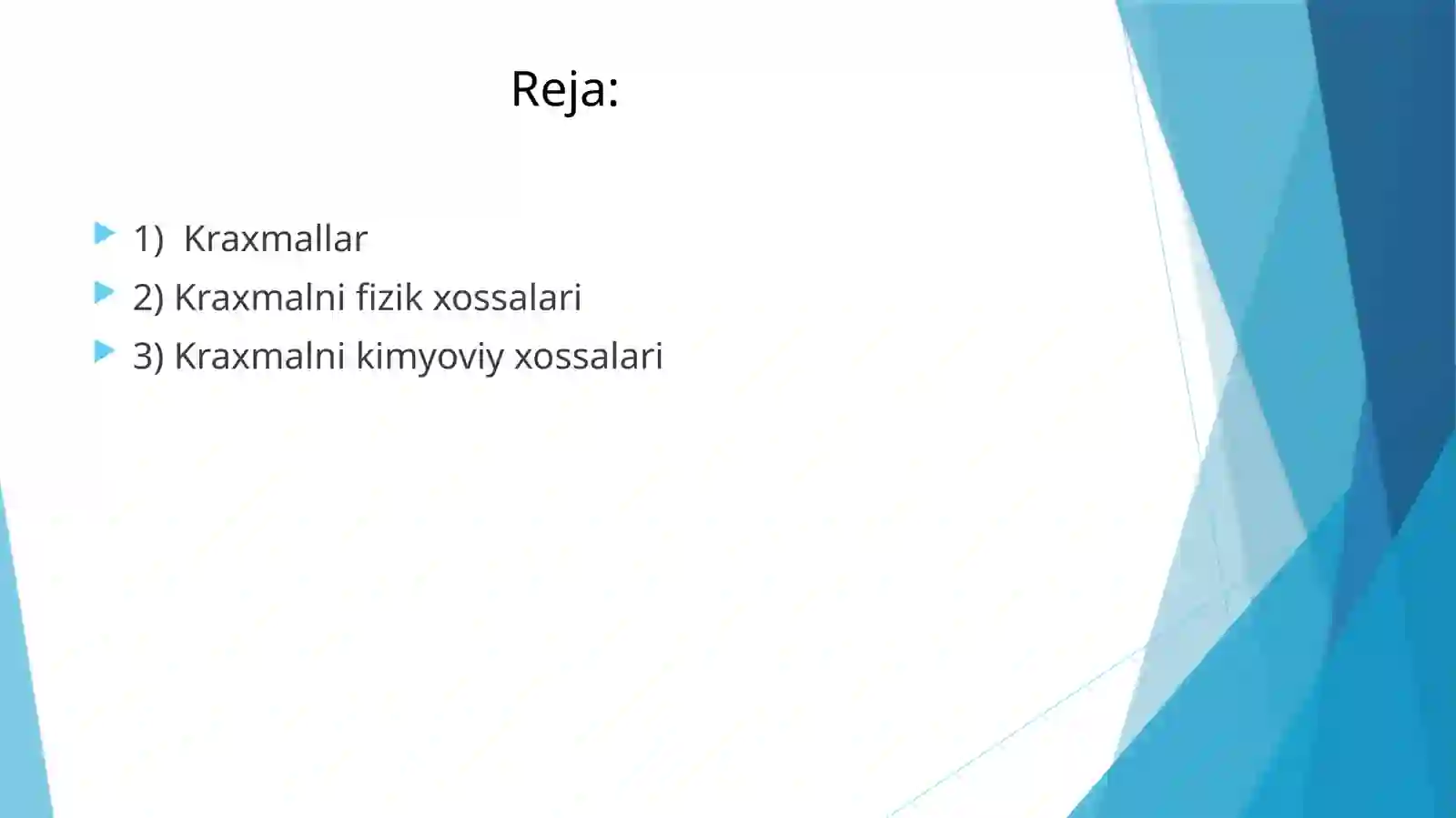 Reja:

1) Kraxmallar
2) Kraxmalni fizik xossalari
3) Kraxmalni kimyoviy xossalari